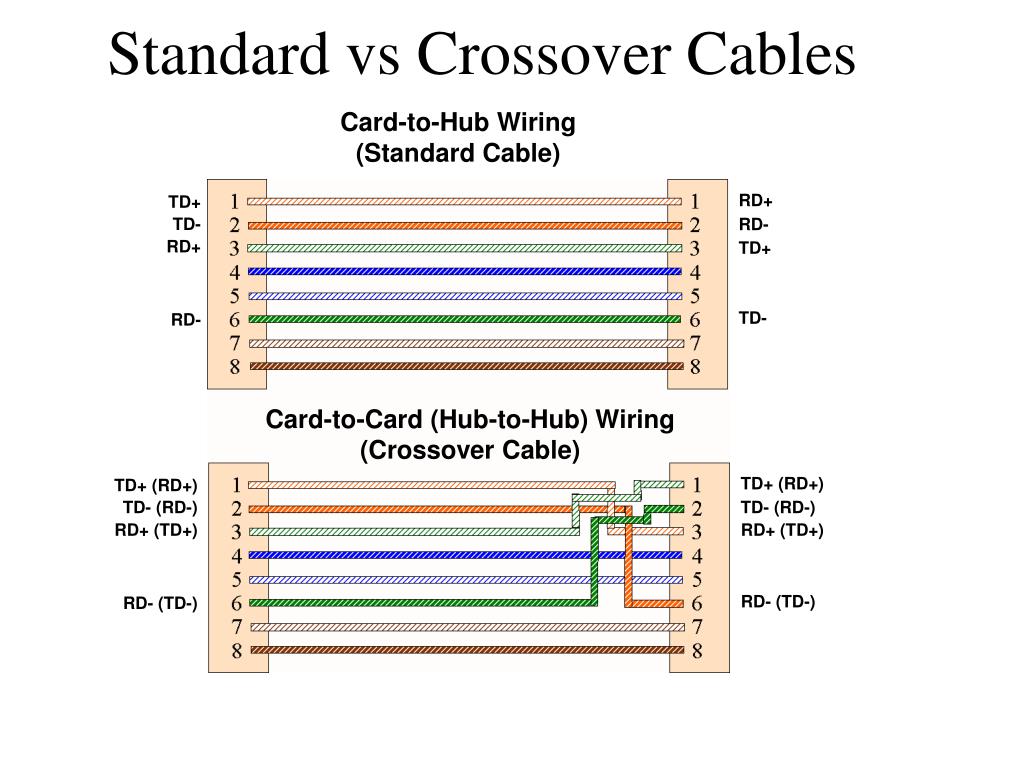 Standard vs Crossover Cables

Card-to-Hub Wiring
(Standard Cable)

TD+ 1
TD- 2
RD+ 3
4
5
RD- 6
7
8

1 RD+
2 RD-
3 TD+
4
5
6 TD-
7
8

Card-to-Card (Hub-to-Hub) Wiring
(Crossover Cable)

TD+ (RD+) 1
TD- (RD-) 2
RD+ (TD+) 3
4
5
RD- (TD-) 6
7
8

1 TD+ (RD+)
2 TD- (RD-)
3 RD+ (TD+)
4
5
6 RD- (TD-)
7
8